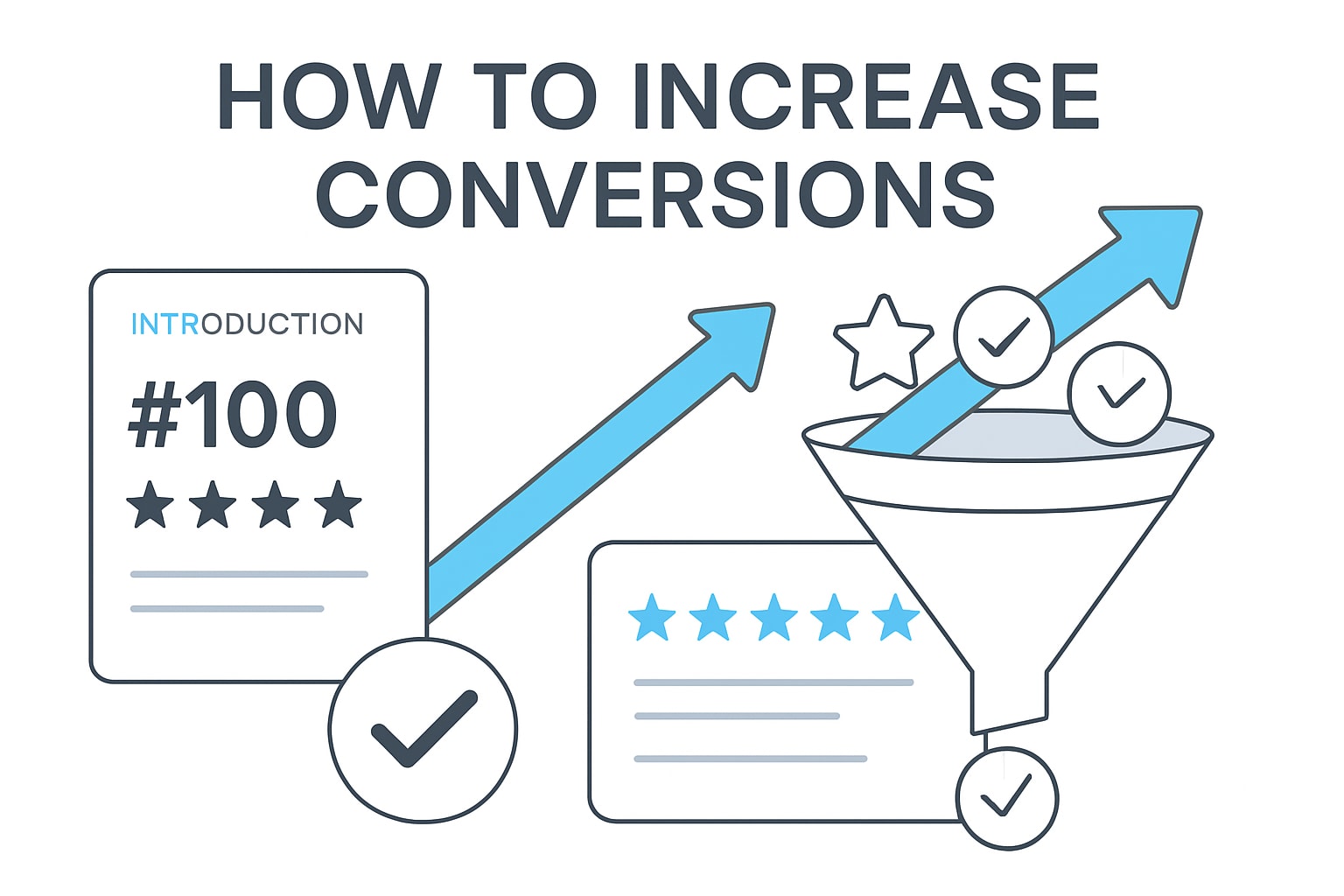 HOW TO INCREASE CONVERSIONS

INTRODUCTION

#100